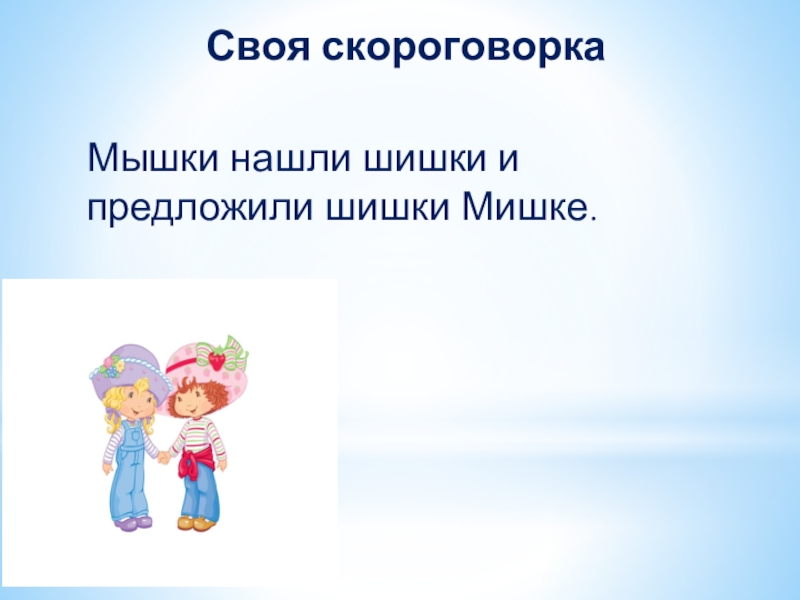 Своя скороговорка

Мышки нашли шишки и предложили шишки Мишке.